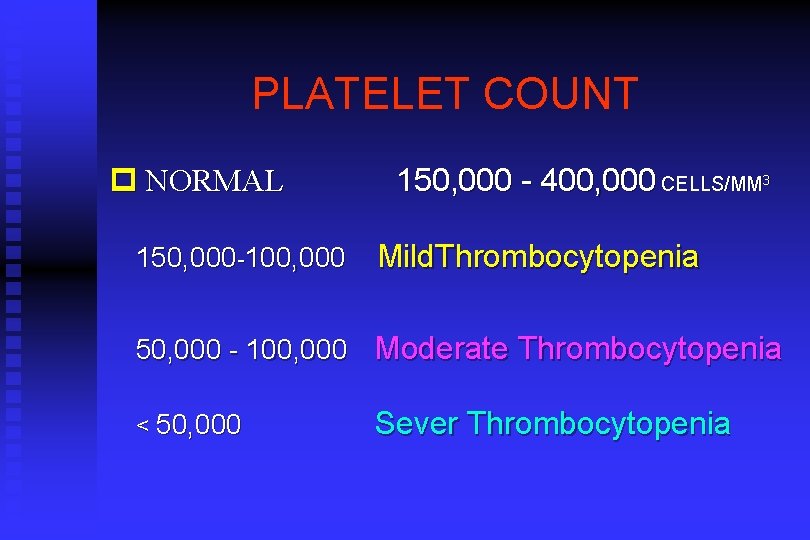 PLATELET COUNT

NORMAL 150,000 - 400,000 CELLS/MM$^3$

150,000-100,000 MildThrombocytopenia

50,000 - 100,000 Moderate Thrombocytopenia

< 50,000 Sever Thrombocytopenia